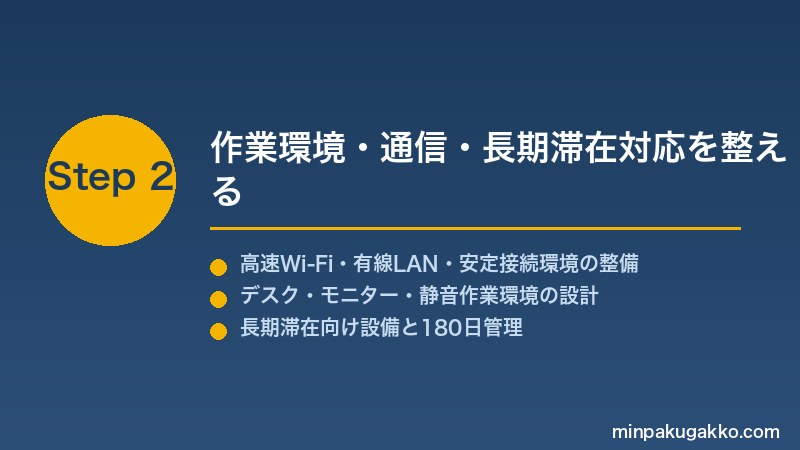 Step 2

作業環境・通信・長期滞在対応を整える

高速Wi-Fi・有線LAN・安定接続環境の整備
デスク・モニター・静音作業環境の設計
長期滞在向け設備と180日管理

minpakugakko.com